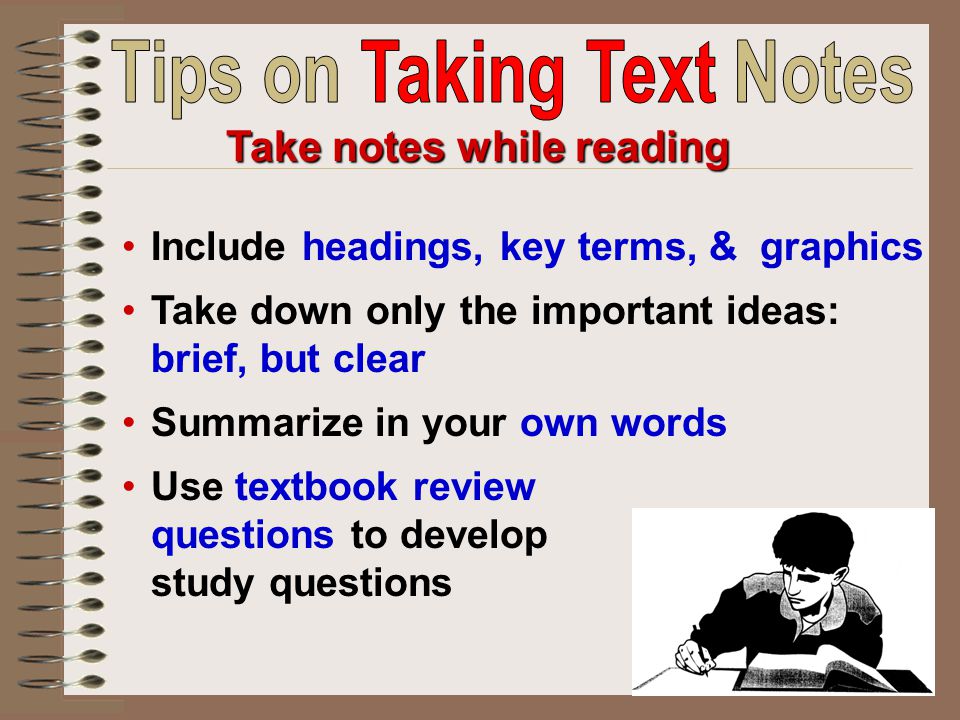 Tips on Taking Text Notes

Take notes while reading

• Include headings, key terms, & graphics

• Take down only the important ideas: brief, but clear

• Summarize in your own words

• Use textbook review questions to develop study questions